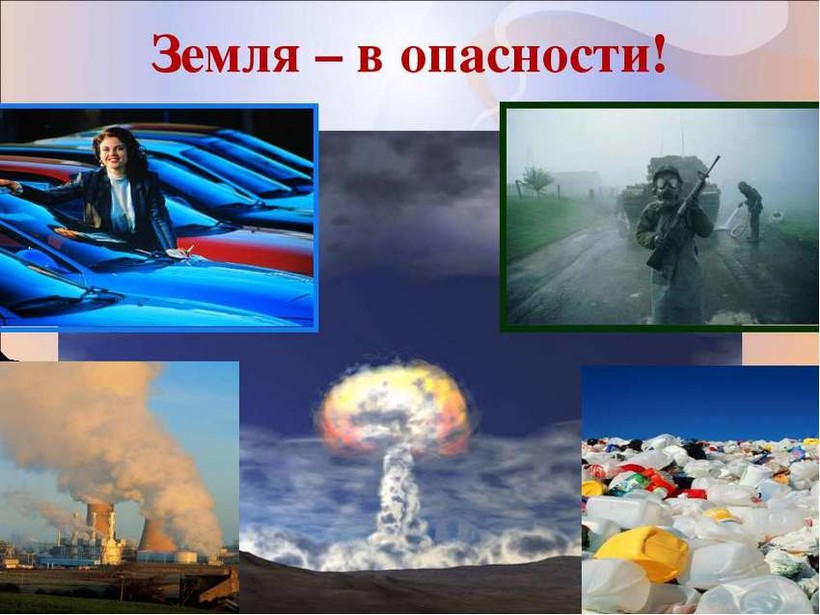 Земля – в опасности!